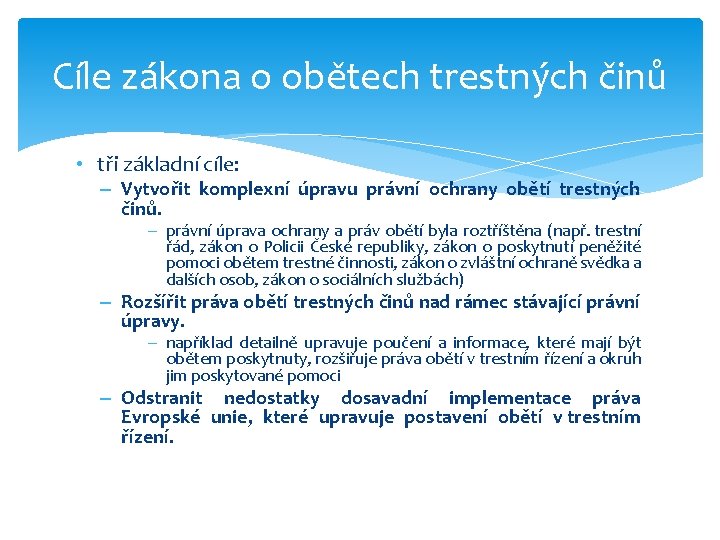 Cíle zákona o obětech trestných činů

• tři základní cíle:
– Vytvořit komplexní úpravu právní ochrany obětí trestných činů.
– právní úprava ochrany a práv obětí byla roztříštěna (např. trestní řád, zákon o Policii České republiky, zákon o poskytnutí peněžité pomoci obětem trestné činnosti, zákon o zvláštní ochraně svědka a dalších osob, zákon o sociálních službách)
– Rozšířit práva obětí trestných činů nad rámec stávající právní úpravy.
– například detailně upravuje poučení a informace, které mají být obětem poskytnuty, rozšiřuje práva obětí v trestním řízení a okruh jim poskytované pomoci
– Odstranit nedostatky dosavadní implementace práva Evropské unie, které upravuje postavení obětí v trestním řízení.